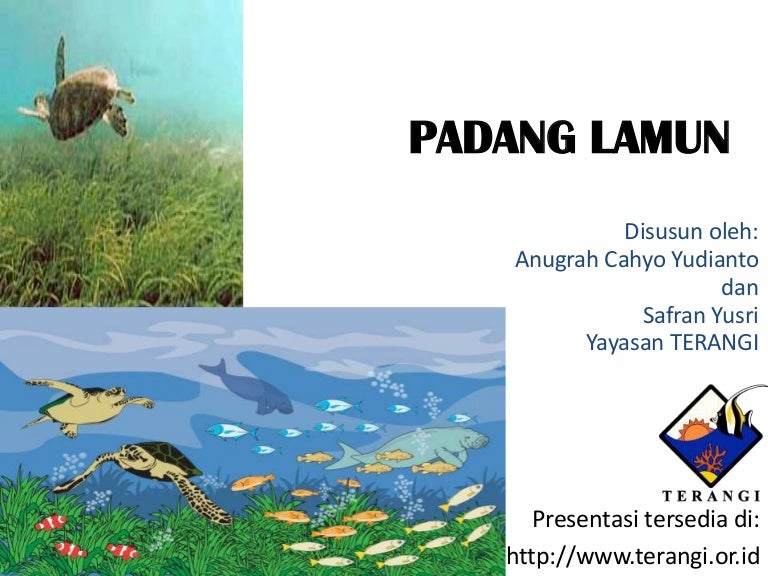 PADANG LAMUN

Disusun oleh:
Anugrah Cahyo Yudianto
dan
Safran Yusri
Yayasan TERANGI

TERANGI

Presentasi tersedia di:
http://www.terangi.or.id